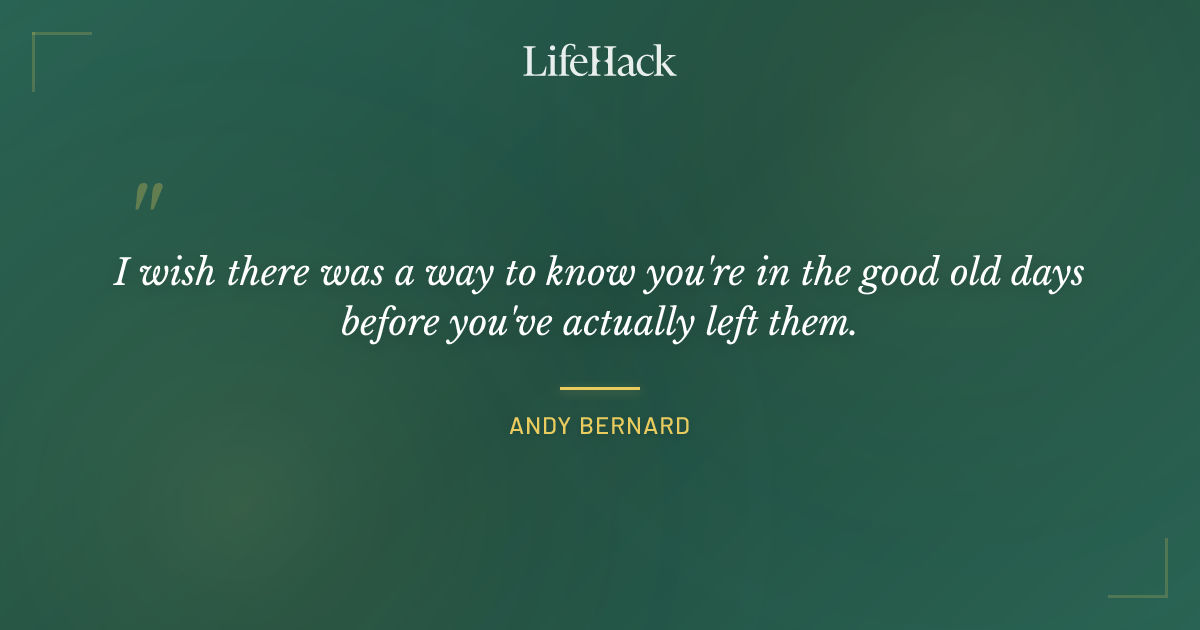 LifeHack

"

I wish there was a way to know you're in the good old days before you've actually left them.

ANDY BERNARD